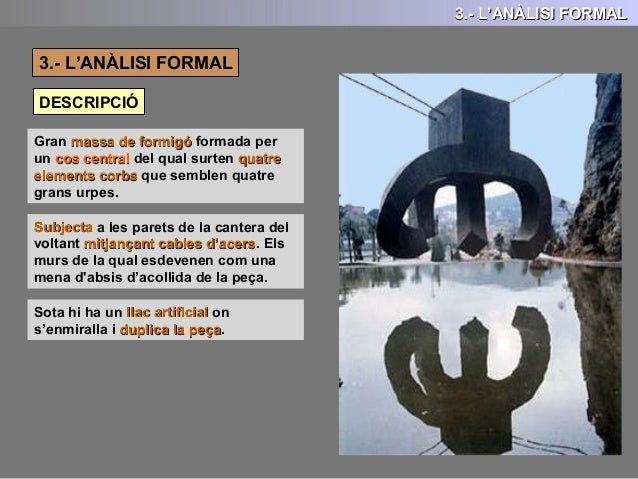 3.- L'ANÀLISI FORMAL

3.- L'ANÀLISI FORMAL

DESCRIPCIÓ

Gran massa de formigó formada per un cos central del qual surten quatre elements corbs que semblen quatre grans urpes.

Subjecta a les parets de la cantera del voltant mitjançant cables d'acers. Els murs de la qual esdevenen com una mena d'absis d'acollida de la peça.

Sota hi ha un llac artificial on s'enmiralla i duplica la peça.